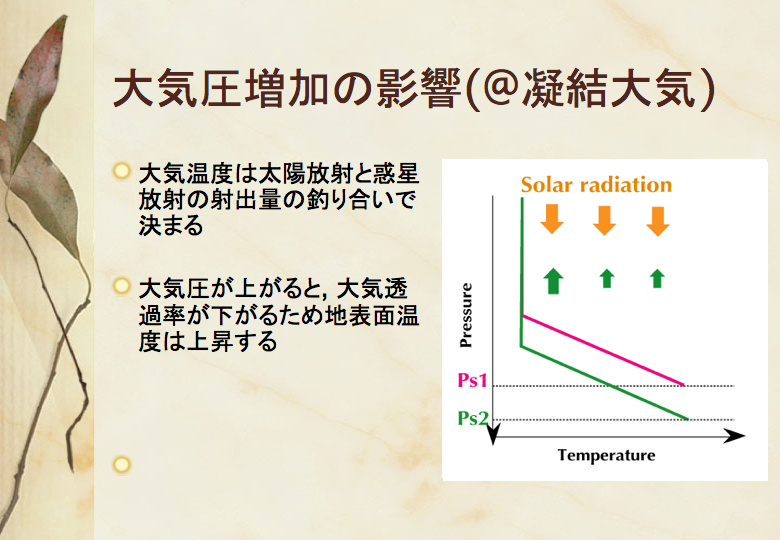 大気圧増加の影響(@凝結大気)

大気温度は太陽放射と惑星放射の射出量の釣り合いで決まる

大気圧が上がると, 大気透過率が下がるため地表面温度は上昇する

Solar radiation

Pressure

Ps1

Ps2

Temperature